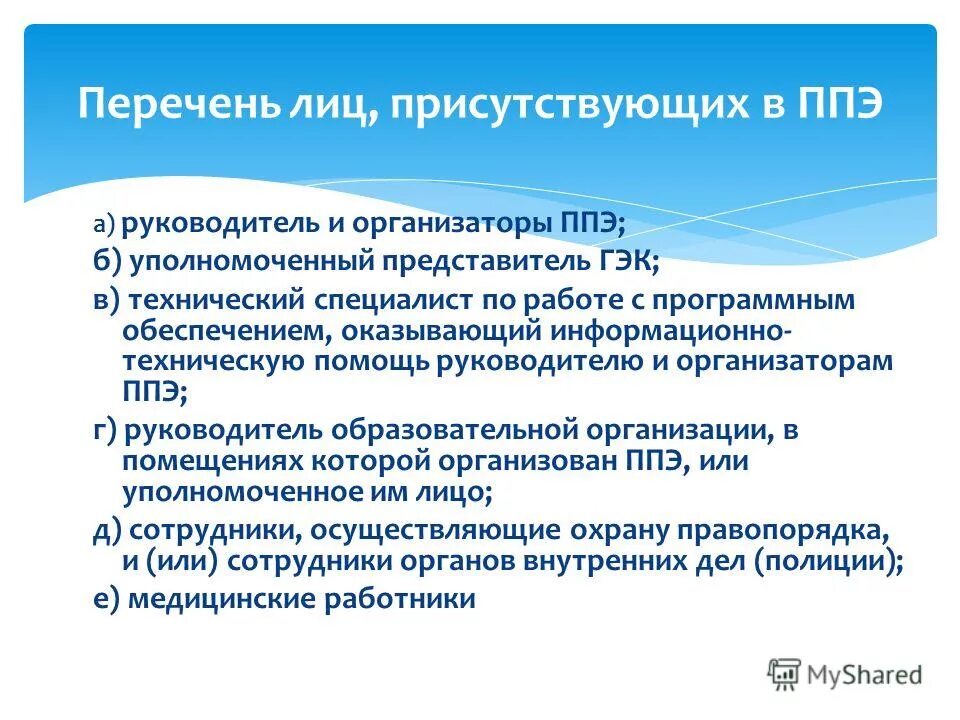 Перечень лиц, присутствующих в ППЭ

а) руководитель и организаторы ППЭ;

б) уполномоченный представитель ГЭК;

в) технический специалист по работе с программным обеспечением, оказывающий информационно-техническую помощь руководителю и организаторам ППЭ;

г) руководитель образовательной организации, в помещениях которой организован ППЭ, или уполномоченное им лицо;

д) сотрудники, осуществляющие охрану правопорядка, и (или) сотрудники органов внутренних дел (полиции);

е) медицинские работники

MyShared